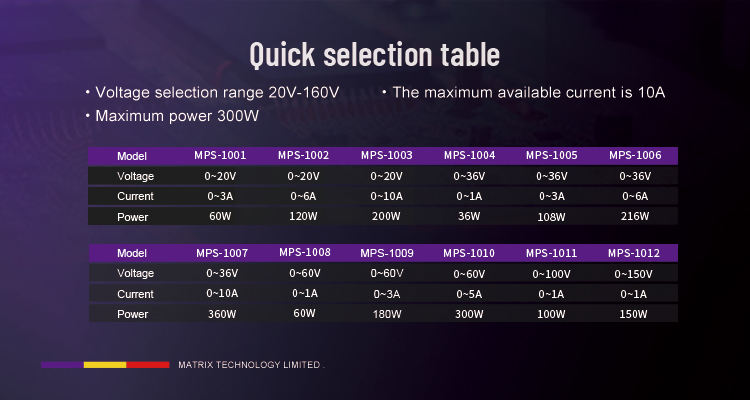 Quick selection table

• Voltage selection range 20V-160V • The maximum available current is 10A

• Maximum power 300W

| Model | MPS-1001 | MPS-1002 | MPS-1003 | MPS-1004 | MPS-1005 | MPS-1006 |
|---|---|---|---|---|---|---|
| Voltage | 0~20V | 0~20V | 0~20V | 0~36V | 0~36V | 0~36V |
| Current | 0~3A | 0~6A | 0~10A | 0~1A | 0~3A | 0~6A |
| Power | 60W | 120W | 200W | 36W | 108W | 216W |

| Model | MPS-1007 | MPS-1008 | MPS-1009 | MPS-1010 | MPS-1011 | MPS-1012 |
|---|---|---|---|---|---|---|
| Voltage | 0~36V | 0~60V | 0~60V | 0~60V | 0~100V | 0~150V |
| Current | 0~10A | 0~1A | 0~3A | 0~5A | 0~1A | 0~1A |
| Power | 360W | 60W | 180W | 300W | 100W | 150W |

MATRIX TECHNOLOGY LIMITED .